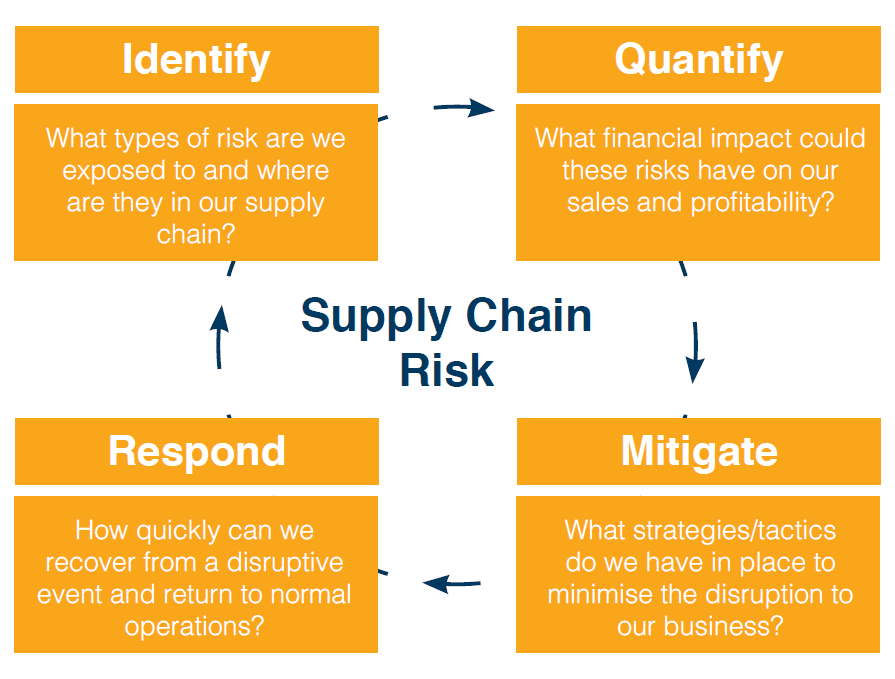 Identify

What types of risk are we exposed to and where are they in our supply chain?

Quantify

What financial impact could these risks have on our sales and profitability?

Supply Chain Risk

Respond

How quickly can we recover from a disruptive event and return to normal operations?

Mitigate

What strategies/tactics do we have in place to minimise the disruption to our business?